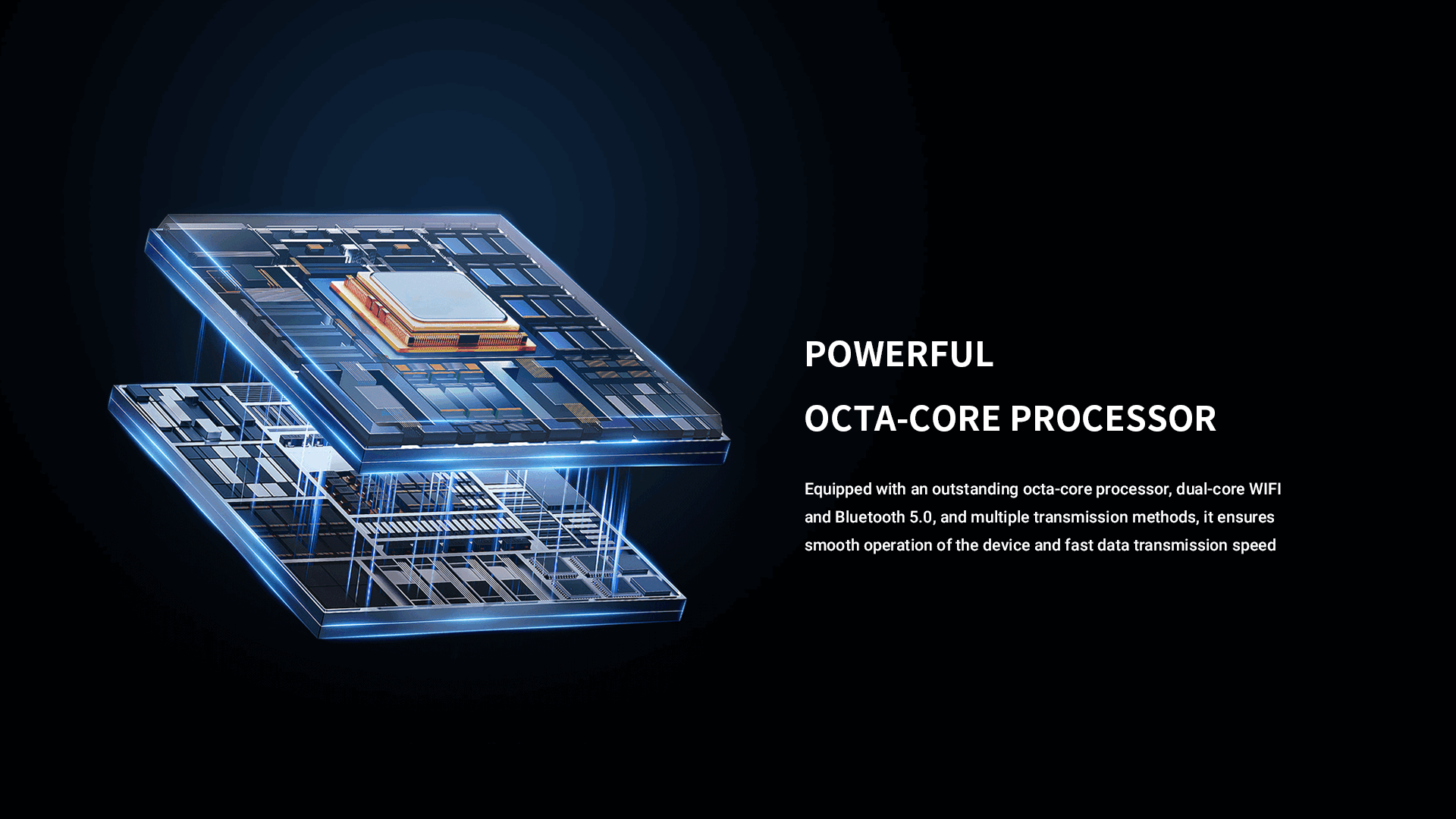 POWERFUL

OCTA-CORE PROCESSOR

Equipped with an outstanding octa-core processor, dual-core WIFI and Bluetooth 5.0, and multiple transmission methods, it ensures smooth operation of the device and fast data transmission speed